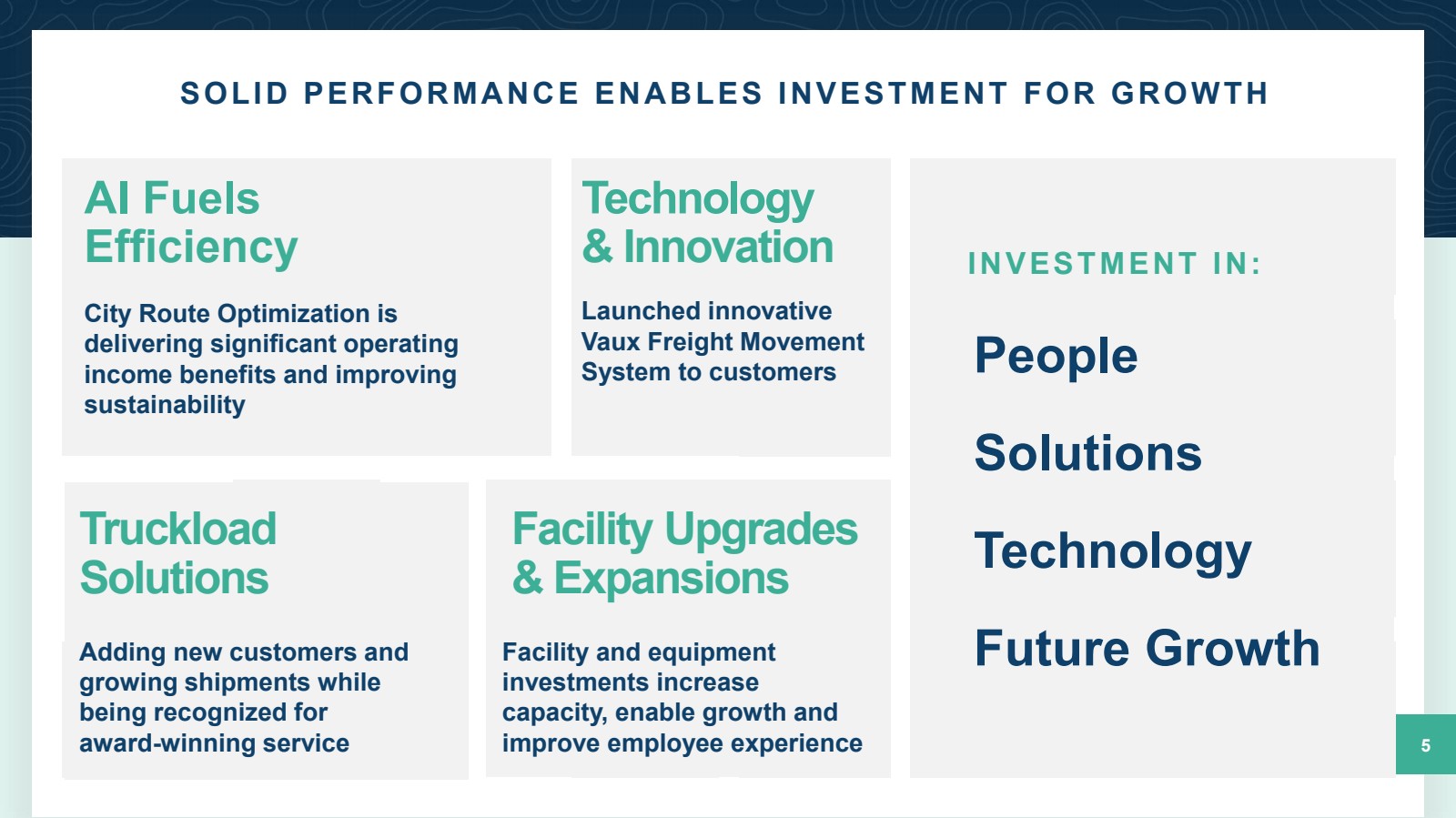 SOLID PERFORMANCE ENABLES INVESTMENT FOR GROWTH

AI Fuels Efficiency

City Route Optimization is delivering significant operating income benefits and improving sustainability

Technology & Innovation

Launched innovative Vaux Freight Movement System to customers

Truckload Solutions

Adding new customers and growing shipments while being recognized for award-winning service

Facility Upgrades & Expansions

Facility and equipment investments increase capacity, enable growth and improve employee experience

INVESTMENT IN:

People

Solutions

Technology

Future Growth

5